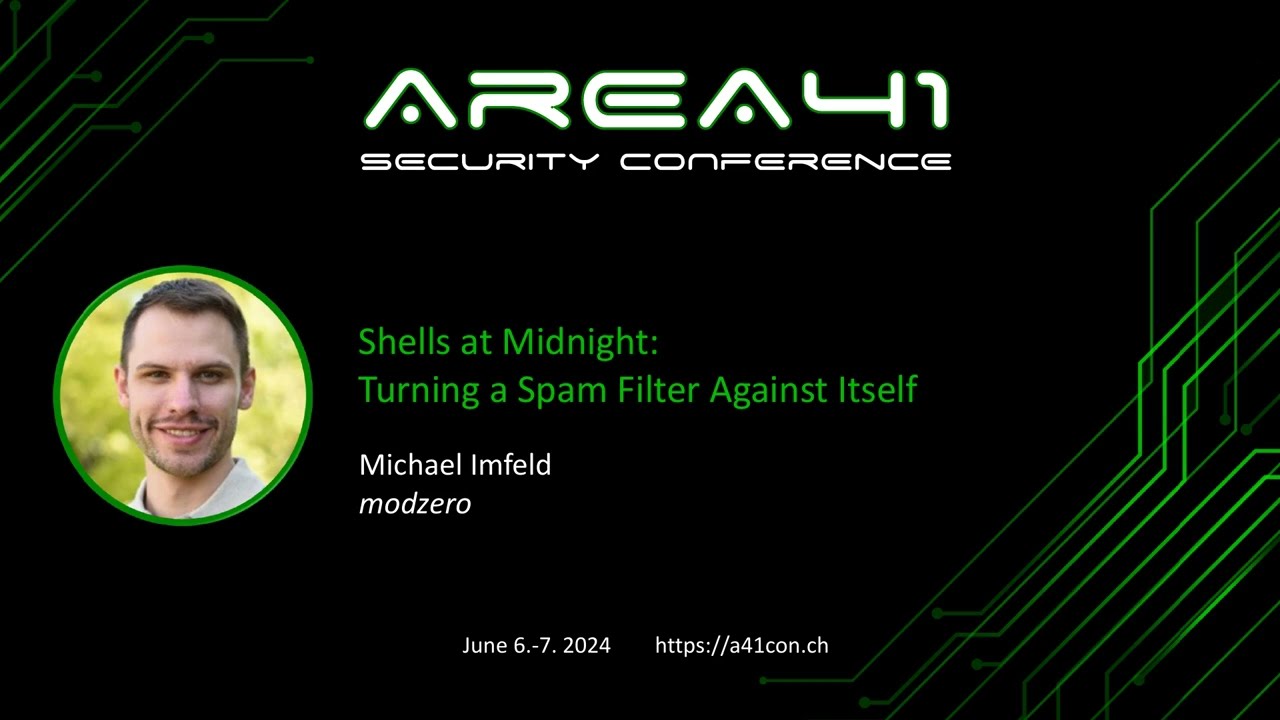 AREA41
SECURITY CONFERENCE

Shells at Midnight:
Turning a Spam Filter Against Itself

Michael Imfeld
modzero

June 6.-7. 2024 https://a41con.ch